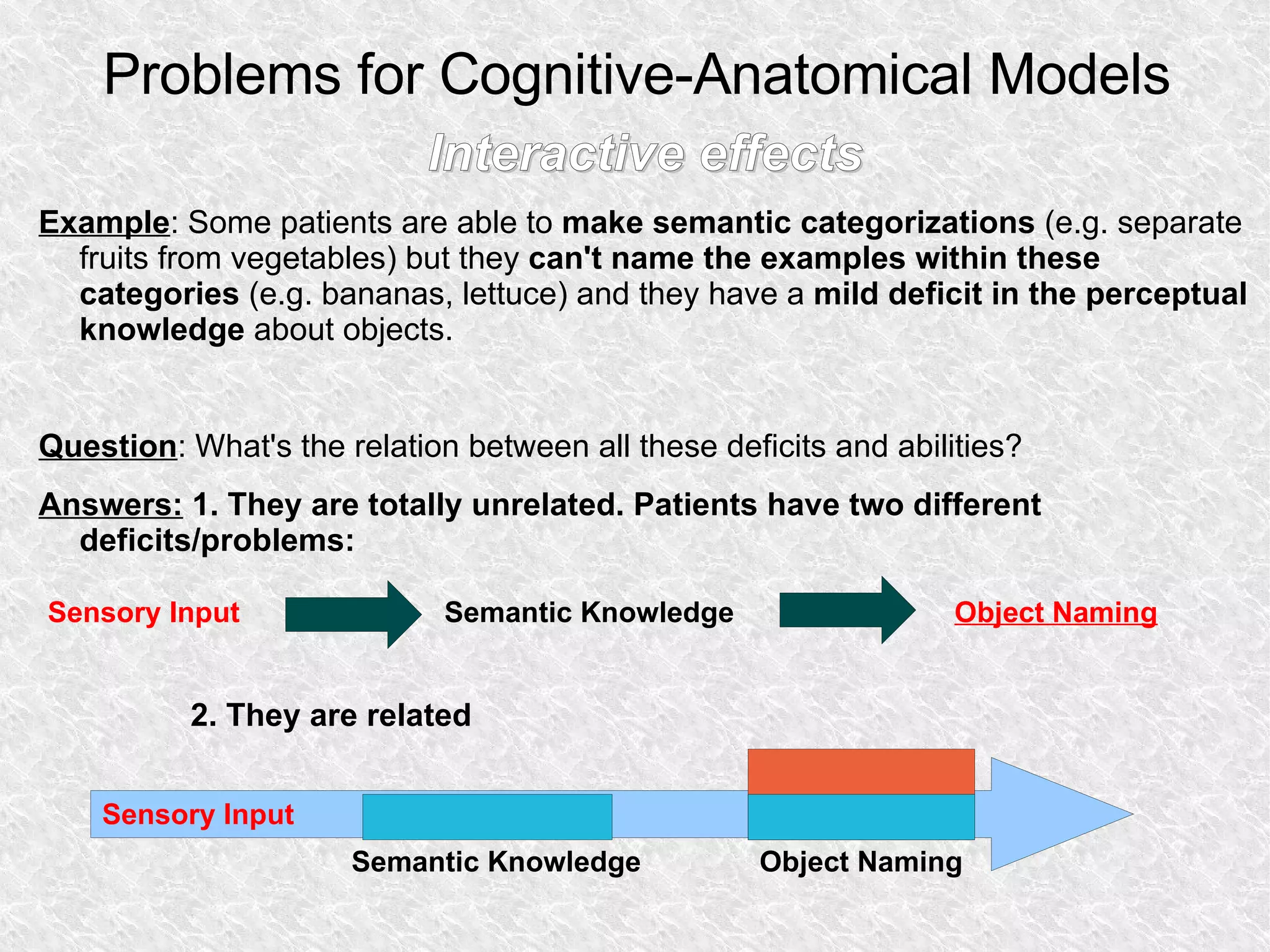 Problems for Cognitive-Anatomical Models

Interactive effects

Example: Some patients are able to make semantic categorizations (e.g. separate fruits from vegetables) but they can't name the examples within these categories (e.g. bananas, lettuce) and they have a mild deficit in the perceptual knowledge about objects.

Question: What's the relation between all these deficits and abilities?

Answers: 1. They are totally unrelated. Patients have two different deficits/problems:

Sensory Input

Semantic Knowledge

Object Naming

2. They are related

Sensory Input

Semantic Knowledge

Object Naming